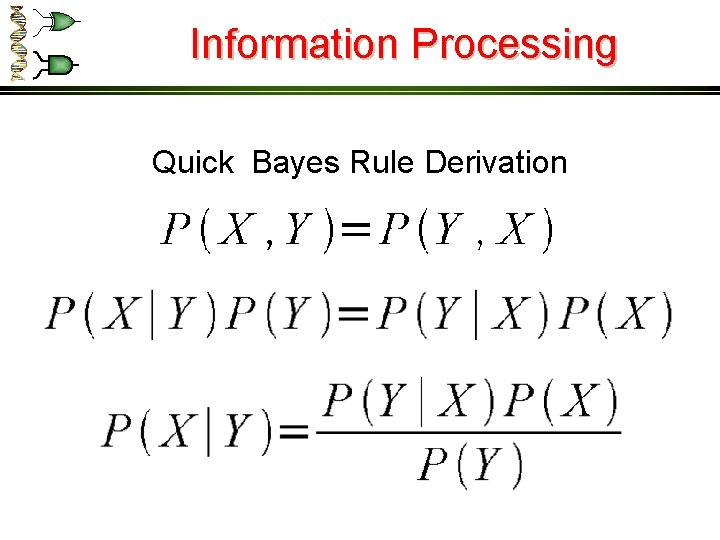 Information Processing

Quick Bayes Rule Derivation

$P(X,Y)=P(Y,X)$

$P(X|Y)P(Y)=P(Y|X)P(X)$

$P(X|Y)=\frac{P(Y|X)P(X)}{P(Y)}$